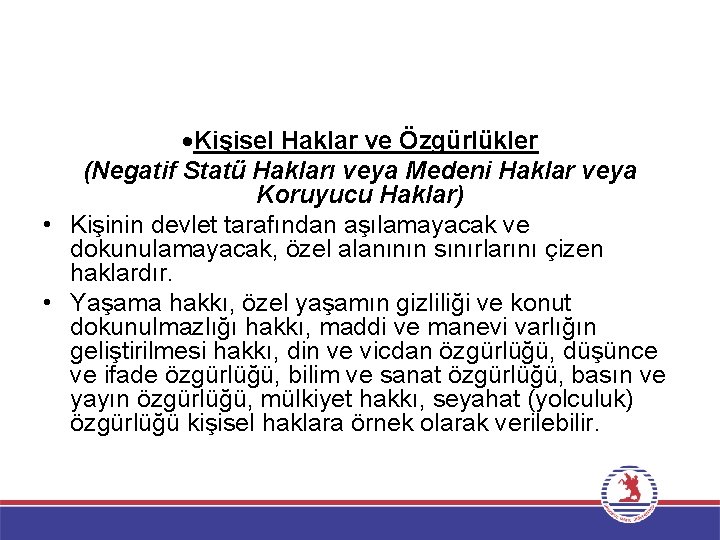 •Kişisel Haklar ve Özgürlükler
(Negatif Statü Hakları veya Medeni Haklar veya Koruyucu Haklar)

• Kişinin devlet tarafından aşılamayacak ve dokunulamayacak, özel alanının sınırlarını çizen haklardır.
• Yaşama hakkı, özel yaşamın gizliliği ve konut dokunulmazlığı hakkı, maddi ve manevi varlığın geliştirilmesi hakkı, din ve vicdan özgürlüğü, düşünce ve ifade özgürlüğü, bilim ve sanat özgürlüğü, basın ve yayın özgürlüğü, mülkiyet hakkı, seyahat (yolculuk) özgürlüğü kişisel haklara örnek olarak verilebilir.